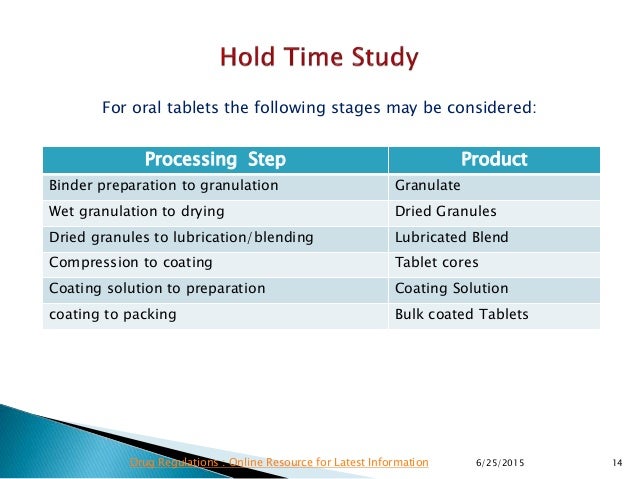 Hold Time Study

For oral tablets the following stages may be considered:

| Processing Step | Product |
|---|---|
| Binder preparation to granulation | Granulate |
| Wet granulation to drying | Dried Granules |
| Dried granules to lubrication/blending | Lubricated Blend |
| Compression to coating | Tablet cores |
| Coating solution to preparation | Coating Solution |
| coating to packing | Bulk coated Tablets |

Drug Regulations : Online Resource for Latest Information 6/25/2015 14